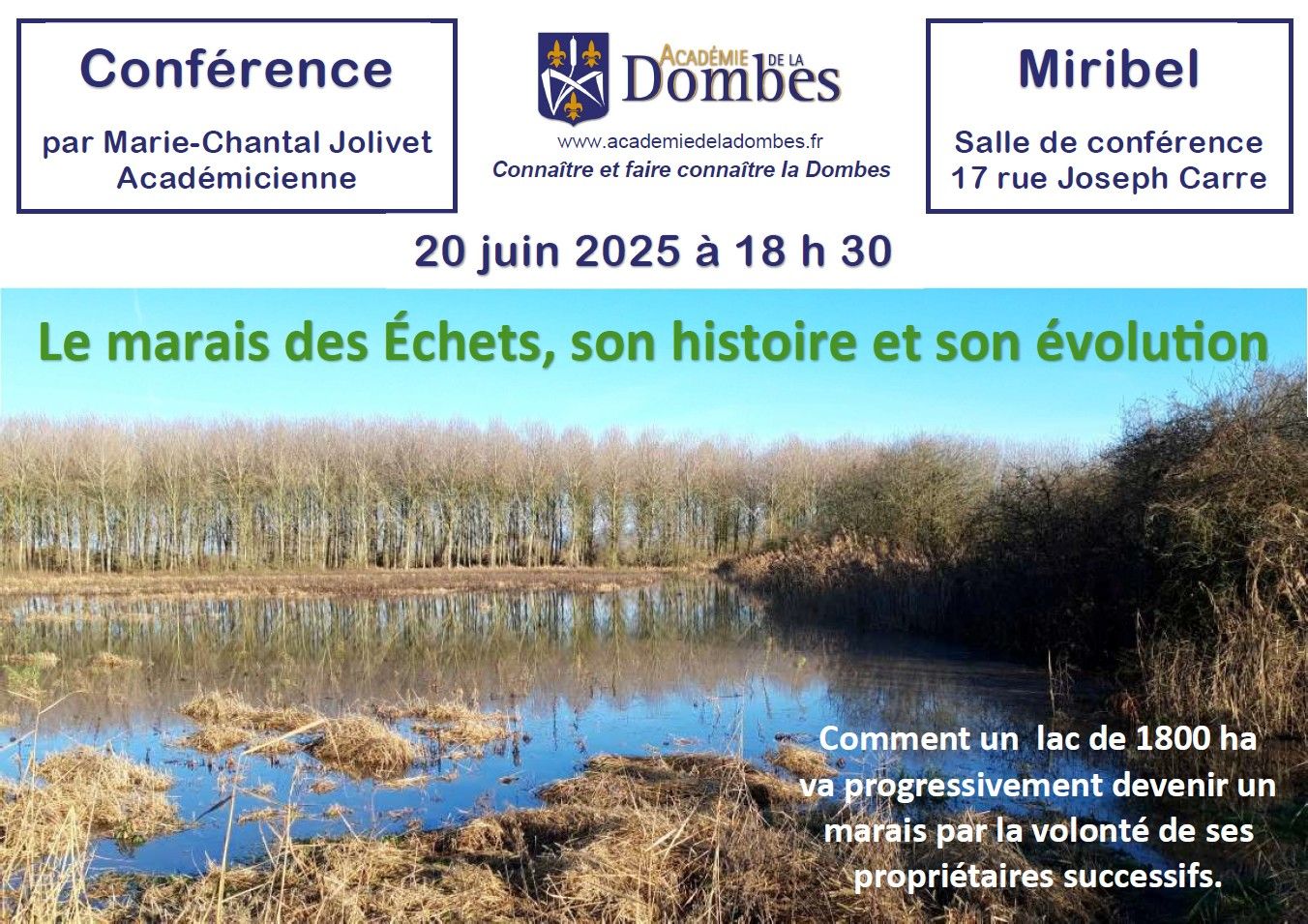 Conférence

par Marie-Chantal Jolivet
Académicienne

ACADÉMIE DE LA Dombes

www.academiedeladombes.fr
Connaître et faire connaître la Dombes

Miribel

Salle de conférence
17 rue Joseph Carre

20 juin 2025 à 18 h 30

Le marais des Échets, son histoire et son évolution

Comment un lac de 1800 ha va progressivement devenir un marais par la volonté de ses propriétaires successifs.